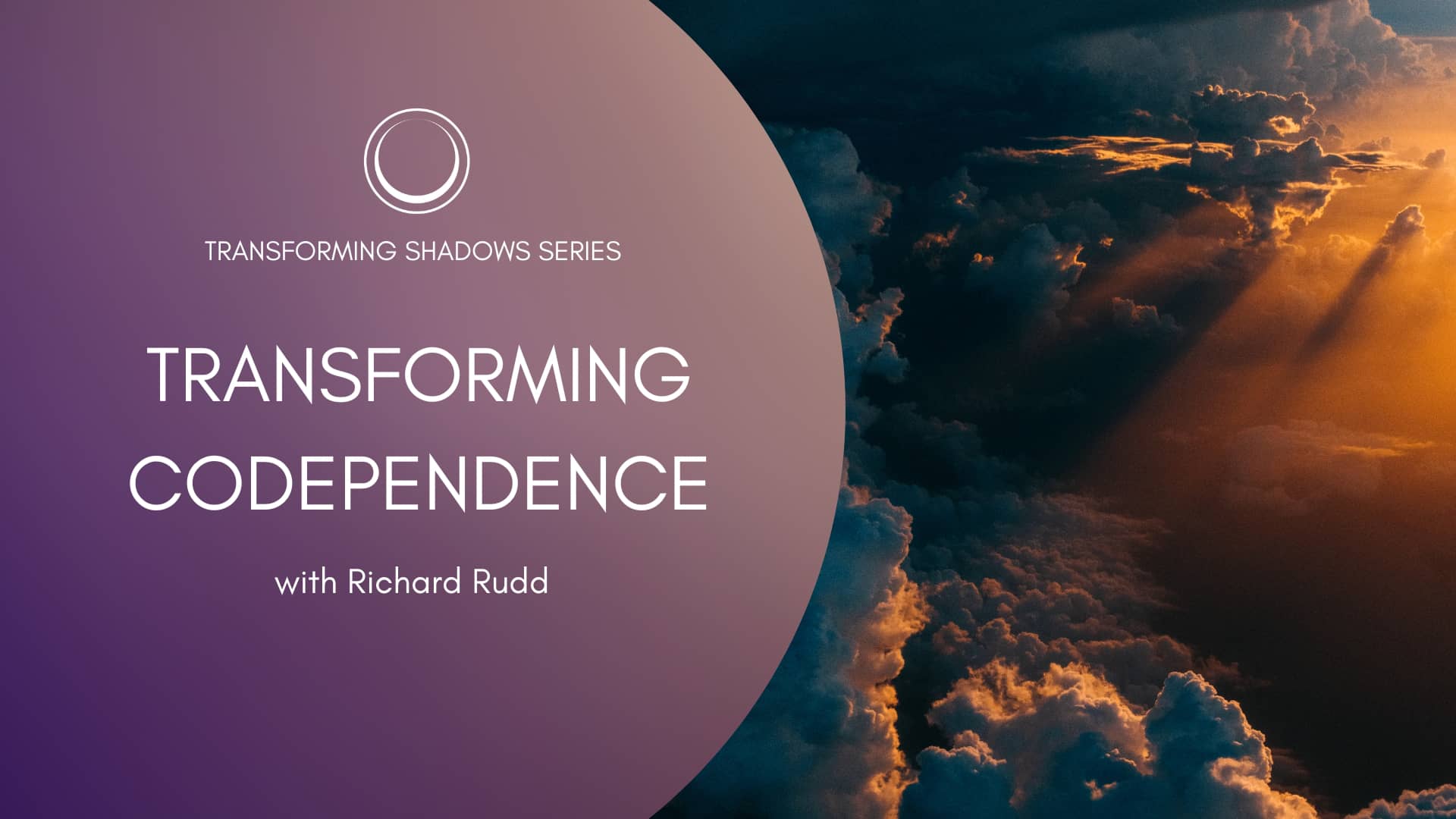 TRANSFORMING SHADOWS SERIES

TRANSFORMING CODEPENDENCE

with Richard Rudd